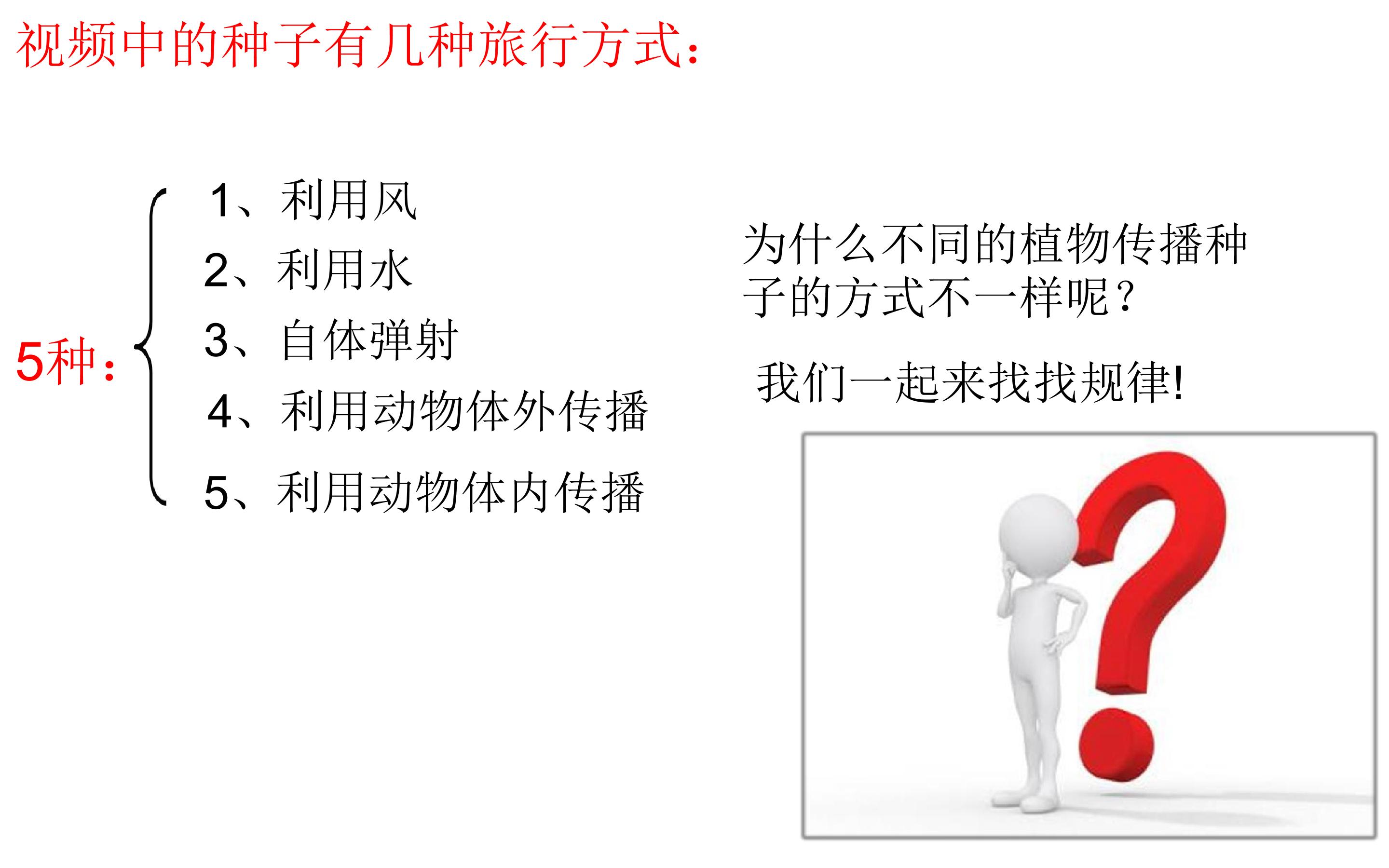 视频中的种子有几种旅行方式：

5种：

1、利用风
2、利用水
3、自体弹射
4、利用动物体外传播
5、利用动物体内传播

为什么不同的植物传播种子的方式不一样呢？

我们一起来找找规律!